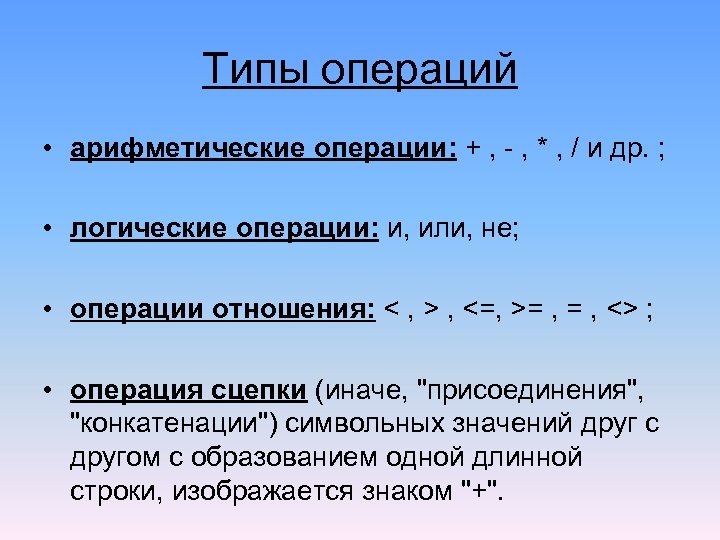 Типы операций

• арифметические операции: + , - , * , / и др. ;

• логические операции: и, или, не;

• операции отношения: < , > , <=, >= , = , <> ;

• операция сцепки (иначе, "присоединения", "конкатенации") символьных значений друг с другом с образованием одной длинной строки, изображается знаком "+".